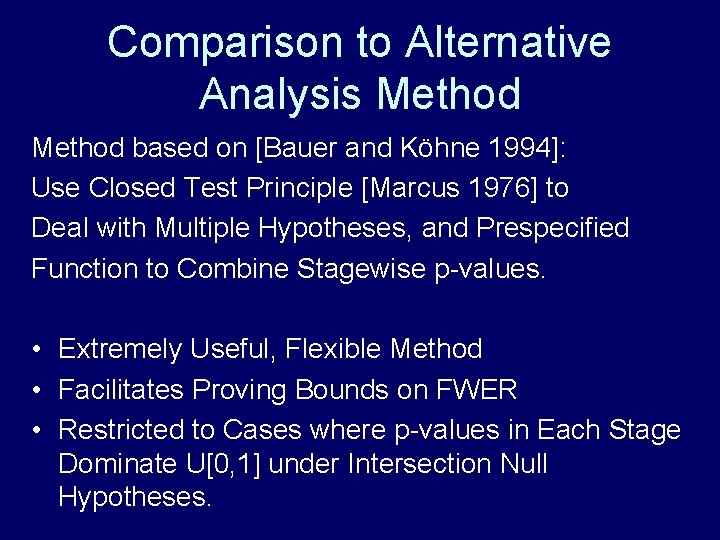 Comparison to Alternative Analysis Method

Method based on [Bauer and Köhne 1994]:
Use Closed Test Principle [Marcus 1976] to
Deal with Multiple Hypotheses, and Prespecified
Function to Combine Stagewise p-values.

• Extremely Useful, Flexible Method
• Facilitates Proving Bounds on FWER
• Restricted to Cases where p-values in Each Stage Dominate U[0,1] under Intersection Null Hypotheses.